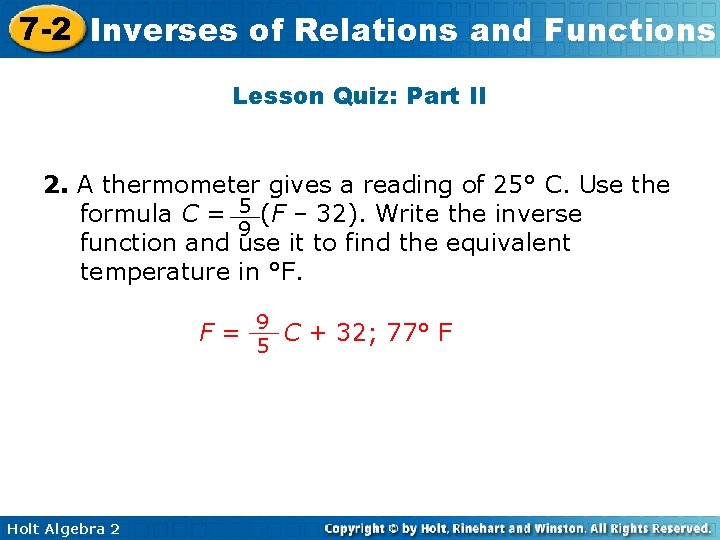 7-2 Inverses of Relations and Functions

Lesson Quiz: Part II

2. A thermometer gives a reading of 25° C. Use the formula $C = \frac{5}{9}(F - 32)$. Write the inverse function and use it to find the equivalent temperature in °F.

$F = \frac{9}{5}C + 32$; 77° F

Holt Algebra 2

Copyright © by Holt, Rinehart and Winston. All Rights Reserved.